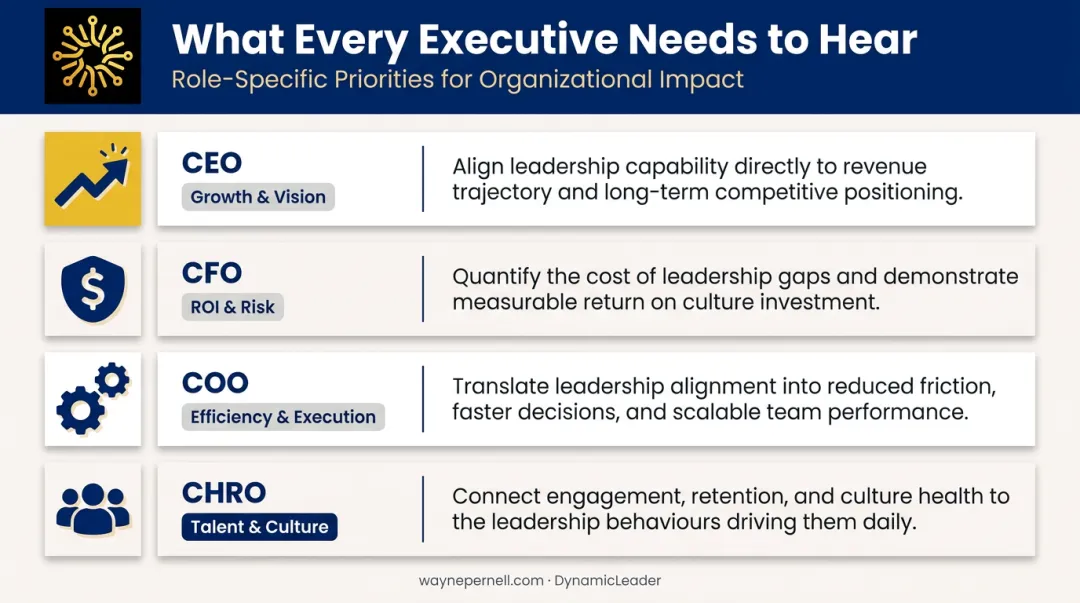 What Every Executive Needs to Hear

Role-Specific Priorities for Organizational Impact

CEO
Growth & Vision
Align leadership capability directly to revenue trajectory and long-term competitive positioning.

CFO
ROI & Risk
Quantify the cost of leadership gaps and demonstrate measurable return on culture investment.

COO
Efficiency & Execution
Translate leadership alignment into reduced friction, faster decisions, and scalable team performance.

CHRO
Talent & Culture
Connect engagement, retention, and culture health to the leadership behaviours driving them daily.

waynepernell.com · DynamicLeader